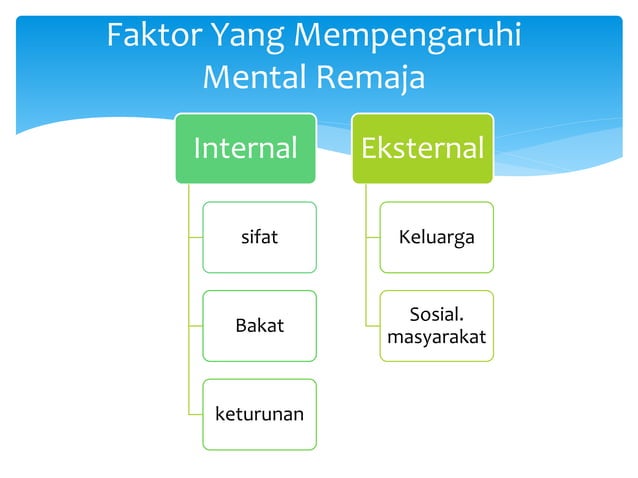 Faktor Yang Mempengaruhi Mental Remaja

Internal

sifat

Bakat

keturunan

Eksternal

Keluarga

Sosial. masyarakat